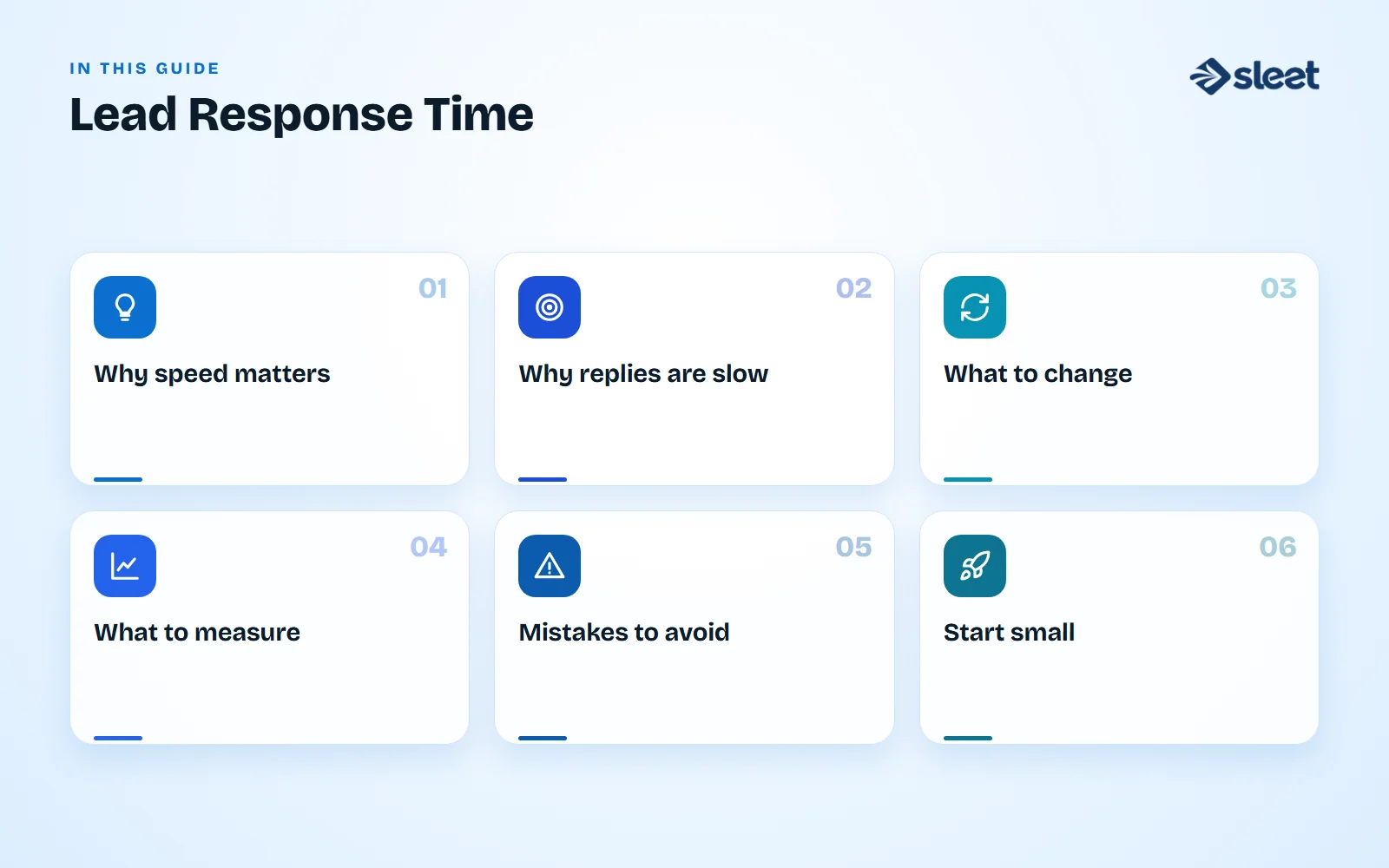 IN THIS GUIDE

Lead Response Time

sleet

01

Why speed matters

02

Why replies are slow

03

What to change

04

What to measure

05

Mistakes to avoid

06

Start small